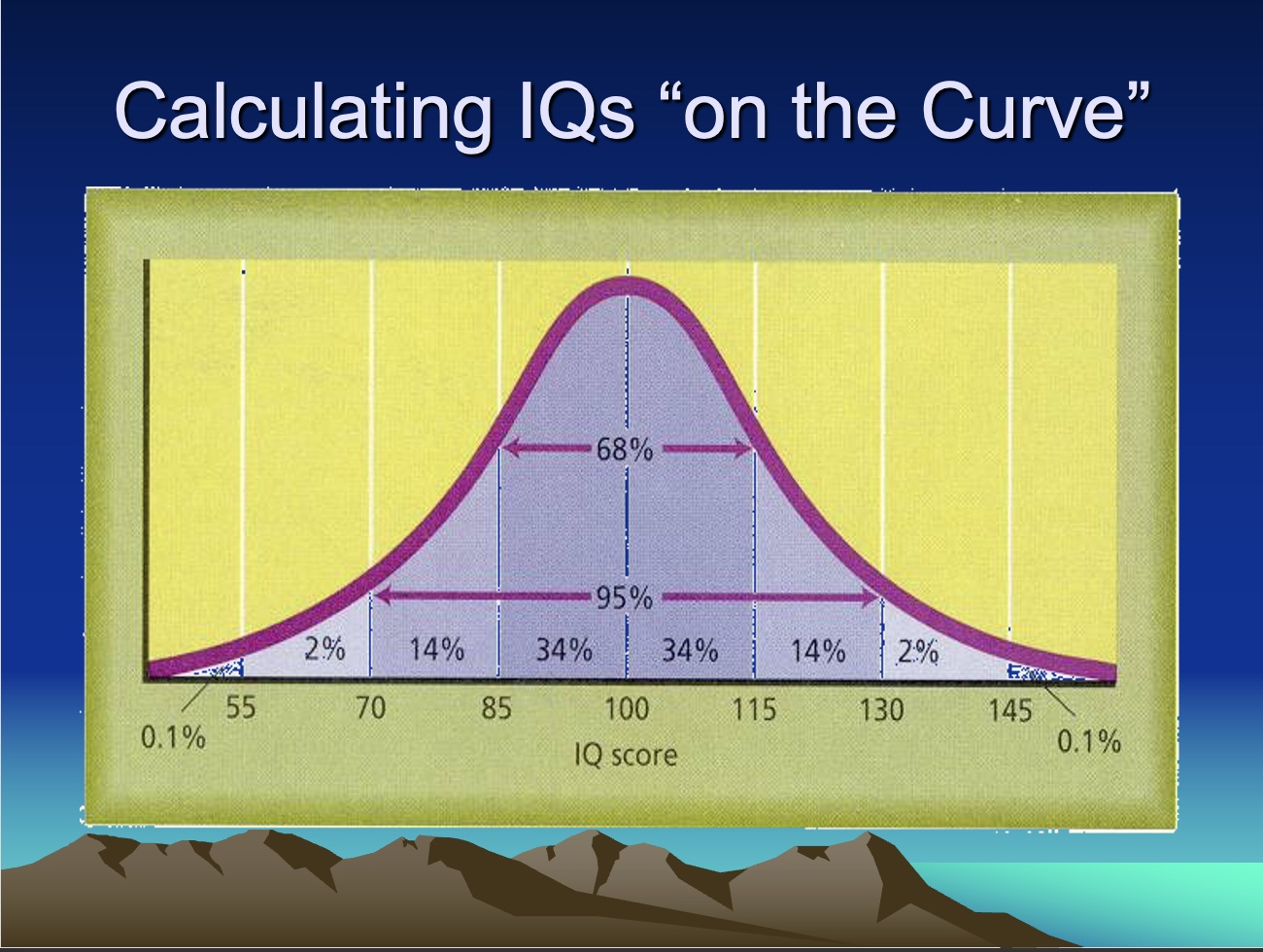 Calculating IQs “on the Curve”

68%

95%

2%
14%
34%
34%
14%
2%

0.1%
55
70
85
100
115
130
145
0.1%

IQ score